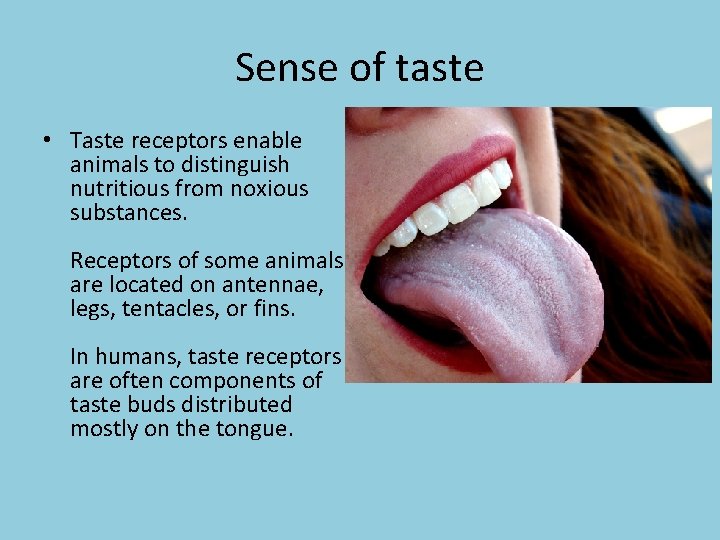 Sense of taste

• Taste receptors enable animals to distinguish nutritious from noxious substances.

Receptors of some animals are located on antennae, legs, tentacles, or fins.

In humans, taste receptors are often components of taste buds distributed mostly on the tongue.